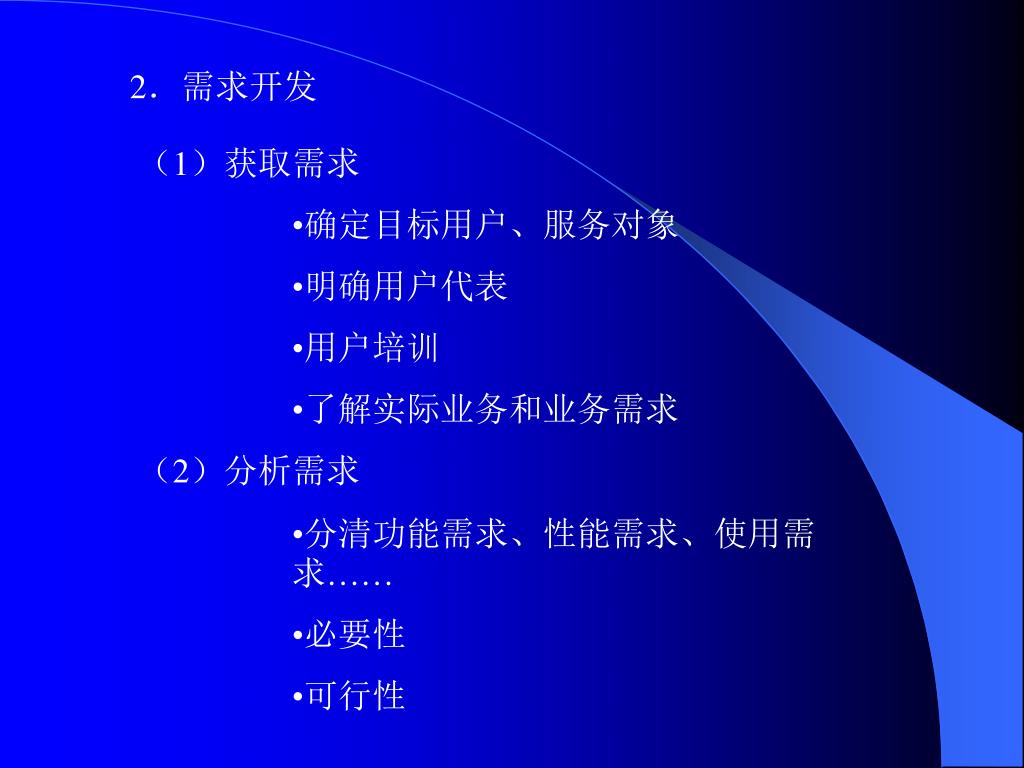 2．需求开发

（1）获取需求

•确定目标用户、服务对象

•明确用户代表

•用户培训

•了解实际业务和业务需求

（2）分析需求

•分清功能需求、性能需求、使用需求……

•必要性

•可行性